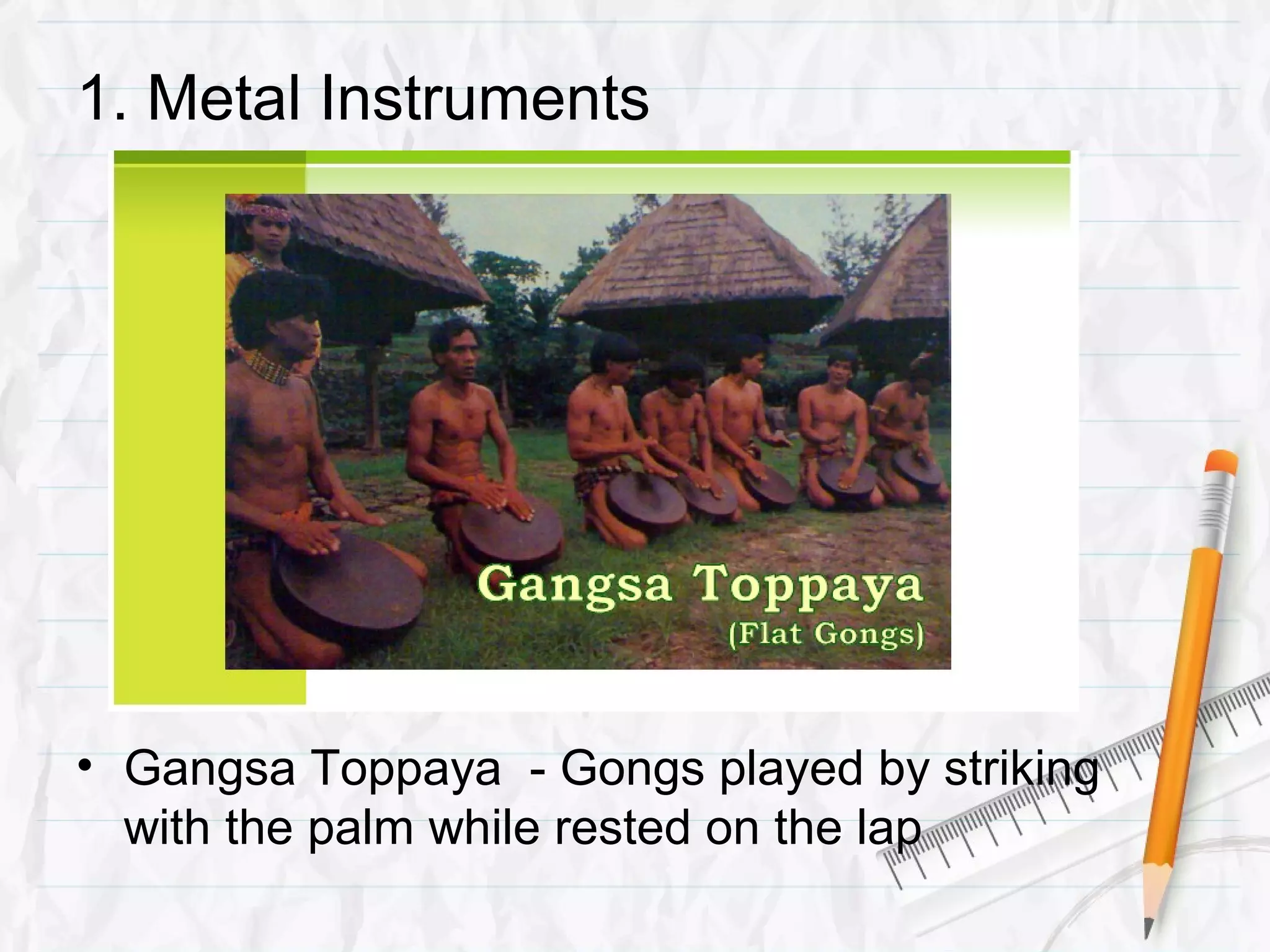 1. Metal Instruments

Gangsa Toppaya
(Flat Gongs)

• Gangsa Toppaya - Gongs played by striking with the palm while rested on the lap